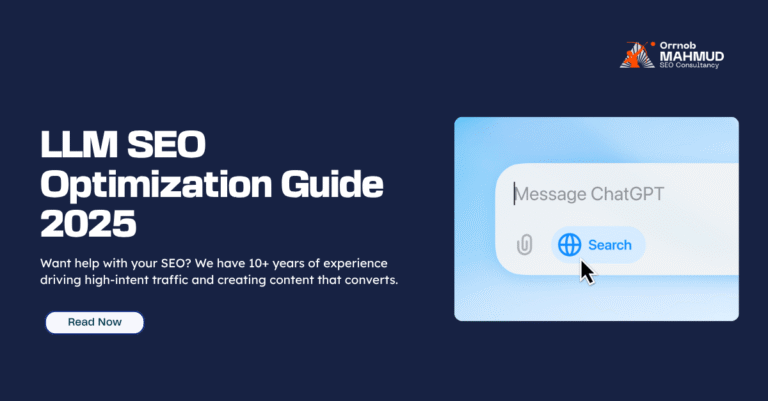 Ornnob MAHMUD SEO Consultancy

LLM SEO Optimization Guide 2025

Want help with your SEO? We have 10+ years of experience driving high-intent traffic and creating content that converts.

Read Now

Message ChatGPT

Search